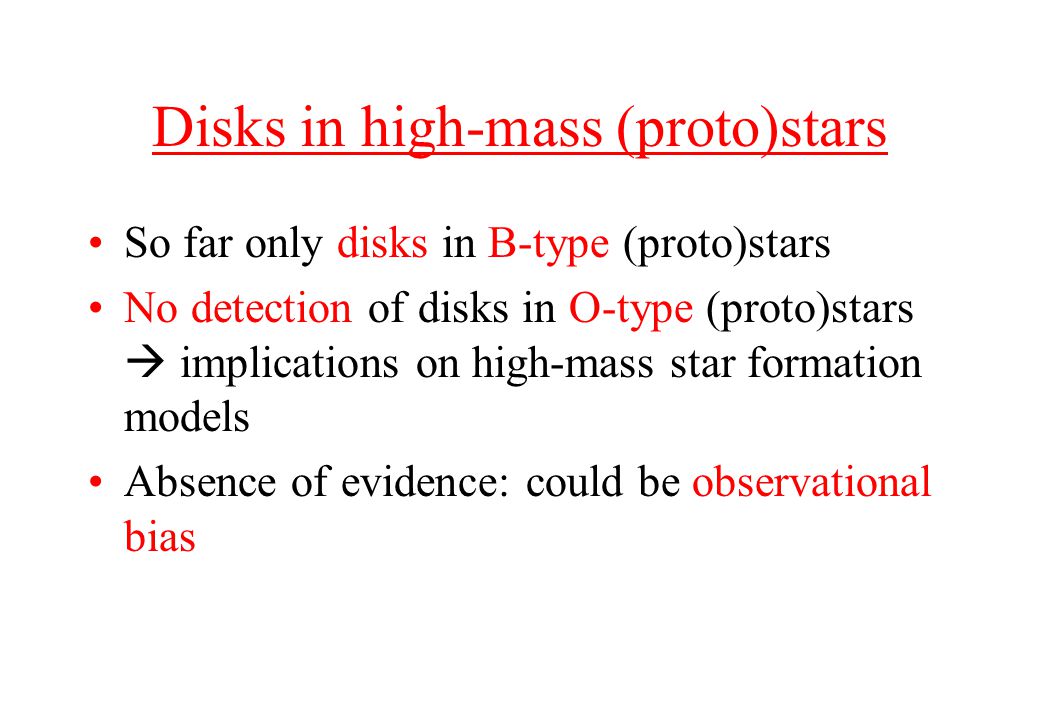 Disks in high-mass (proto)stars

• So far only disks in B-type (proto)stars

• No detection of disks in O-type (proto)stars → implications on high-mass star formation models

• Absence of evidence: could be observational bias